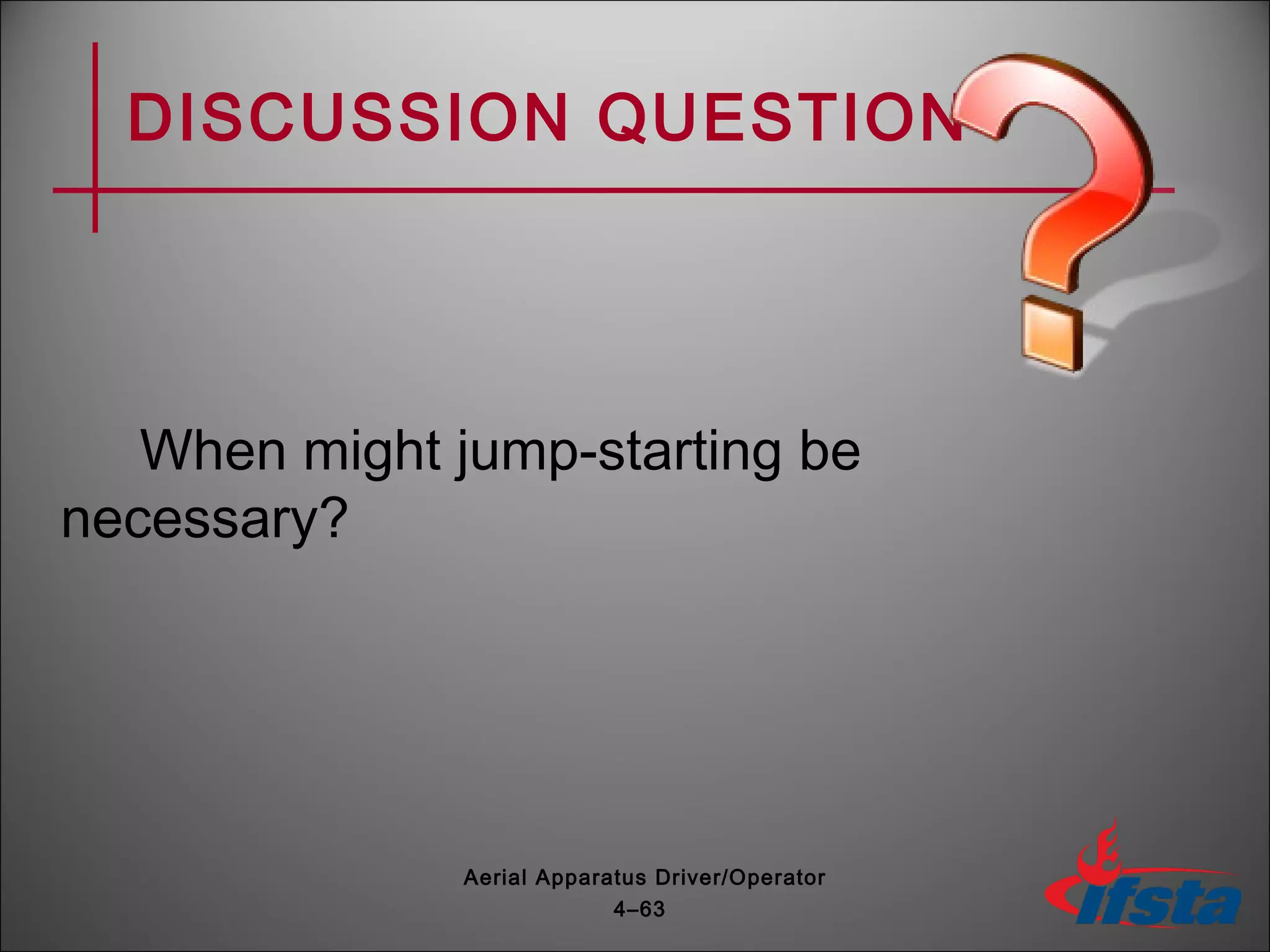 DISCUSSION QUESTION

When might jump-starting be necessary?

Aerial Apparatus Driver/Operator
4–63

ifsta